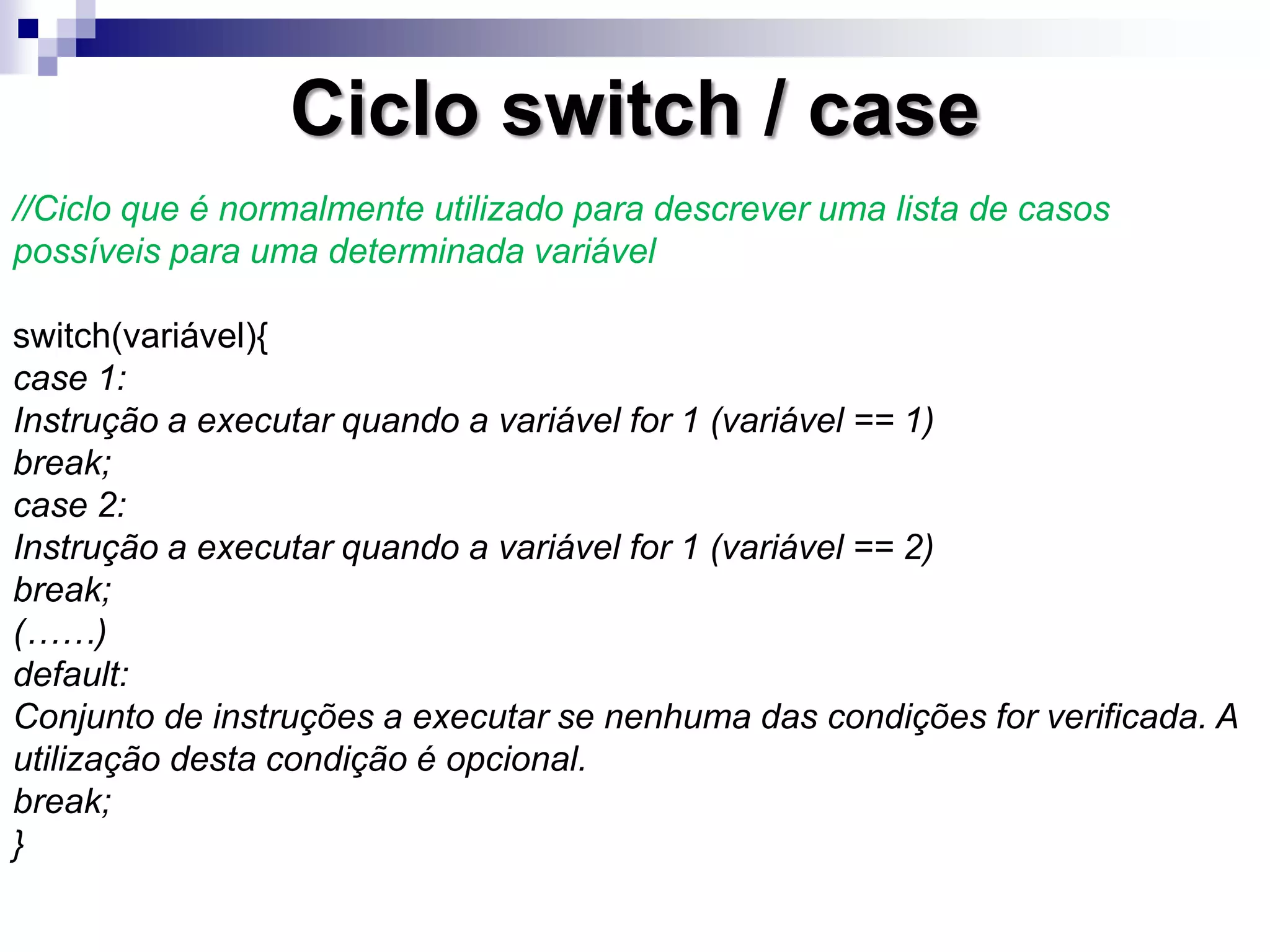 Ciclo switch / case

//Ciclo que é normalmente utilizado para descrever uma lista de casos possíveis para uma determinada variável

switch(variável){
case 1:
Instrução a executar quando a variável for 1 (variável == 1)
break;
case 2:
Instrução a executar quando a variável for 1 (variável == 2)
break;
(……)
default:
Conjunto de instruções a executar se nenhuma das condições for verificada. A utilização desta condição é opcional.
break;
}